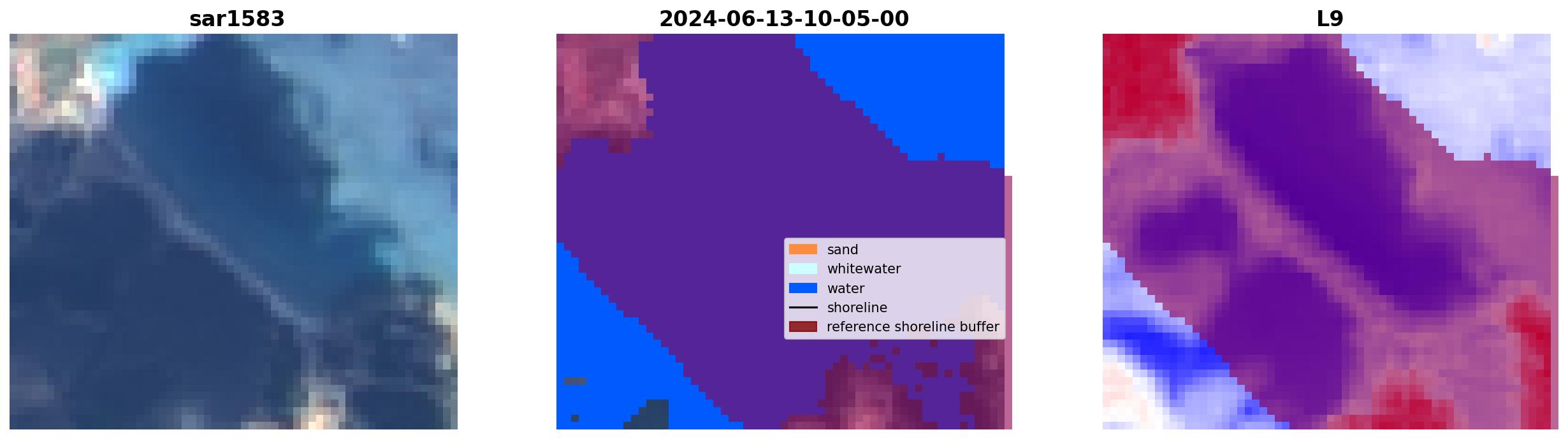 sar1583

2024-06-13-10-05-00

sand
whitewater
water
shoreline
reference shoreline buffer

L9